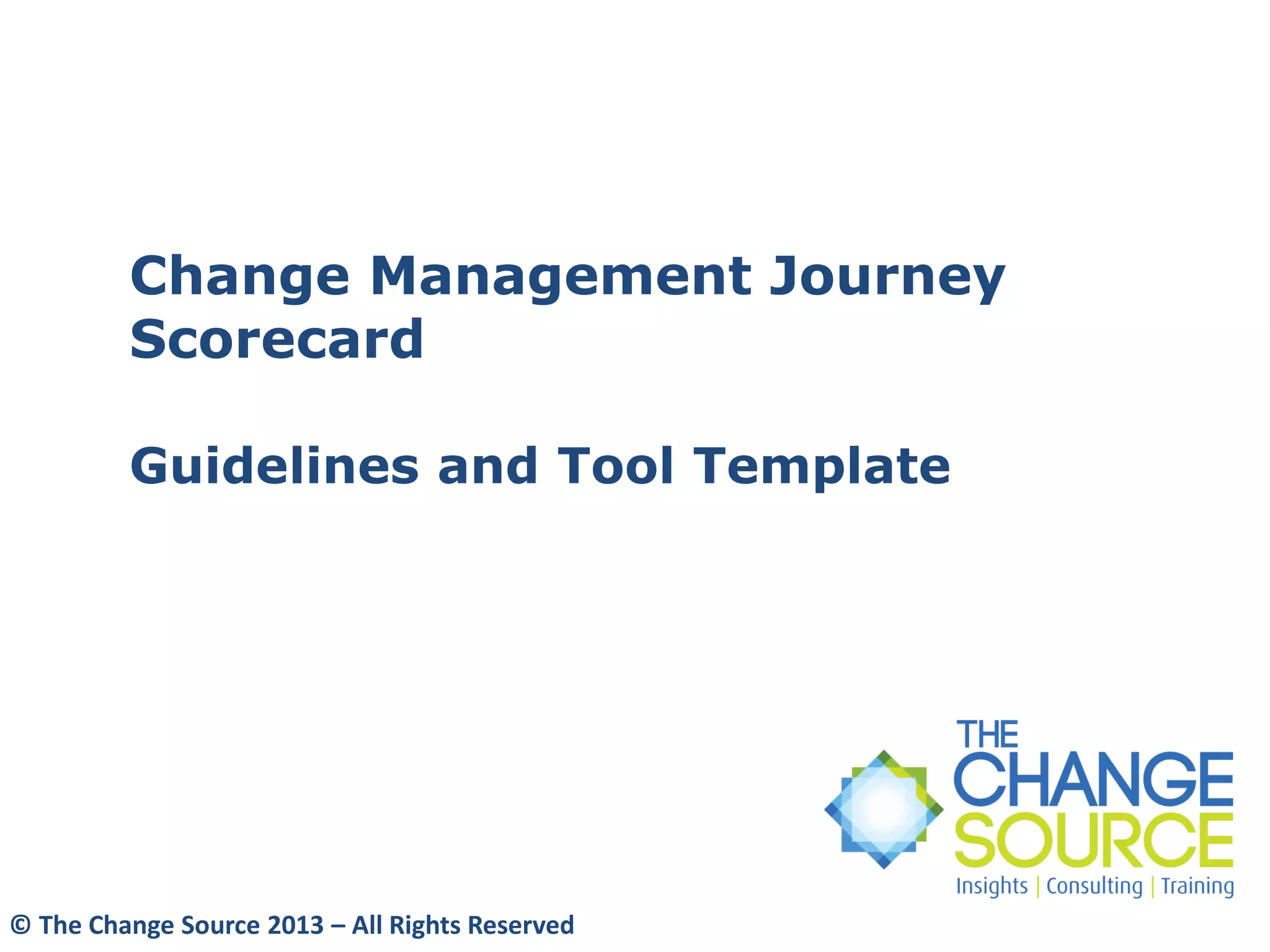 Change Management Journey Scorecard

Guidelines and Tool Template

THE CHANGE SOURCE
Insights | Consulting | Training

© The Change Source 2013 – All Rights Reserved